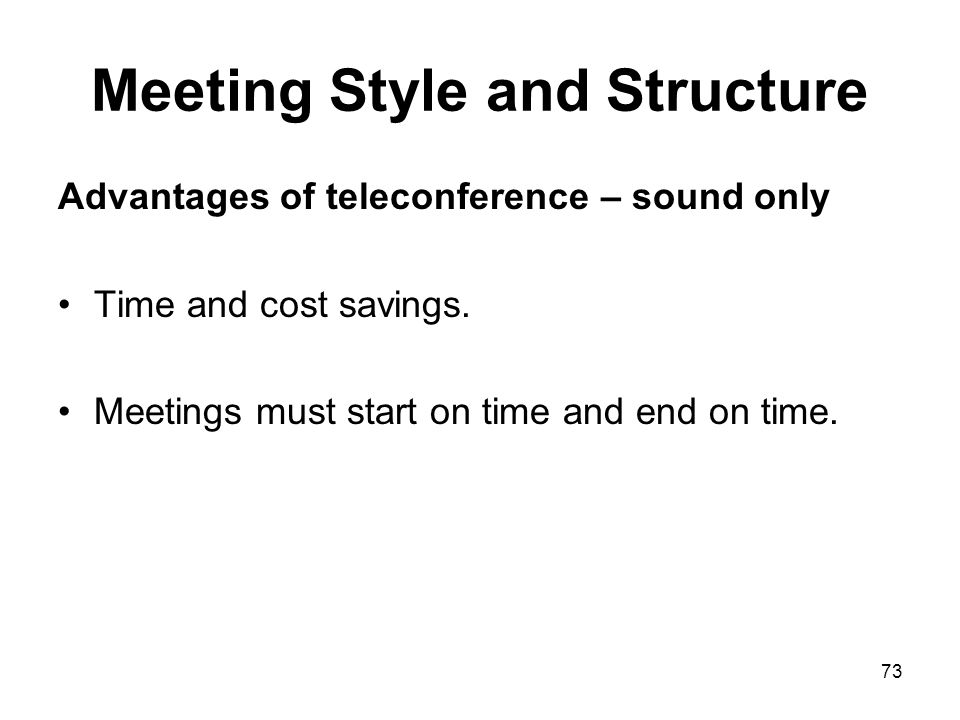 Meeting Style and Structure

Advantages of teleconference – sound only

• Time and cost savings.

• Meetings must start on time and end on time.

73